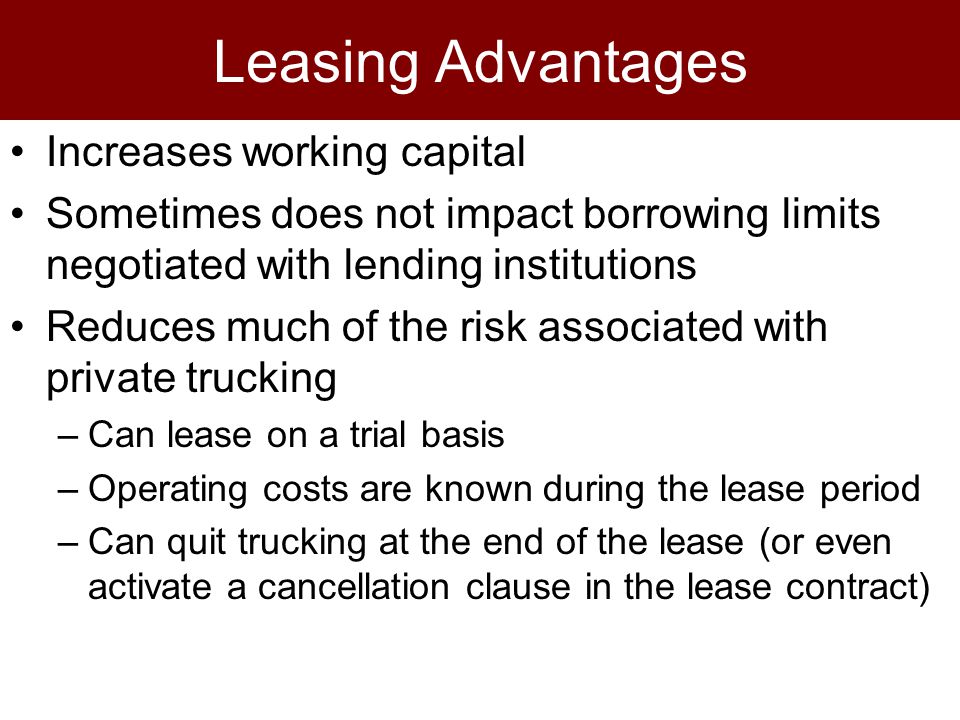 Leasing Advantages

• Increases working capital
• Sometimes does not impact borrowing limits negotiated with lending institutions
• Reduces much of the risk associated with private trucking
– Can lease on a trial basis
– Operating costs are known during the lease period
– Can quit trucking at the end of the lease (or even activate a cancellation clause in the lease contract)